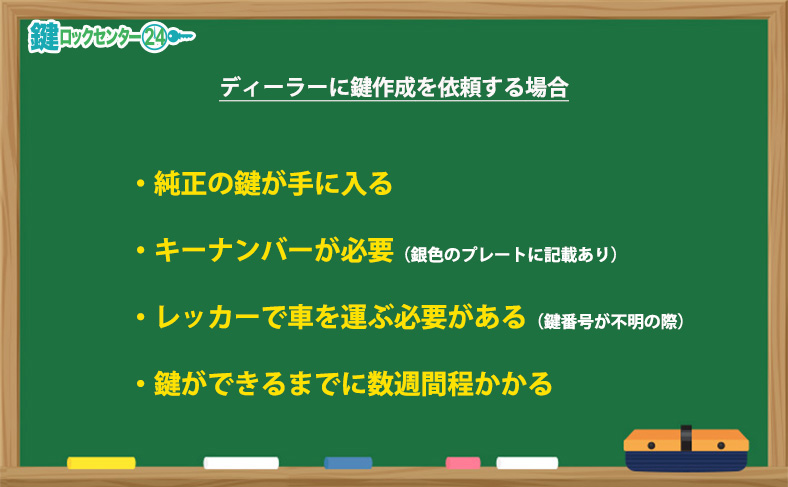 鍵ロックセンター24

ディーラーに鍵作成を依頼する場合

・純正の鍵が手に入る

・キーナンバーが必要（銀色のプレートに記載あり）

・レッカーで車を運ぶ必要がある（鍵番号が不明の際）

・鍵ができるまでに数週間程かかる